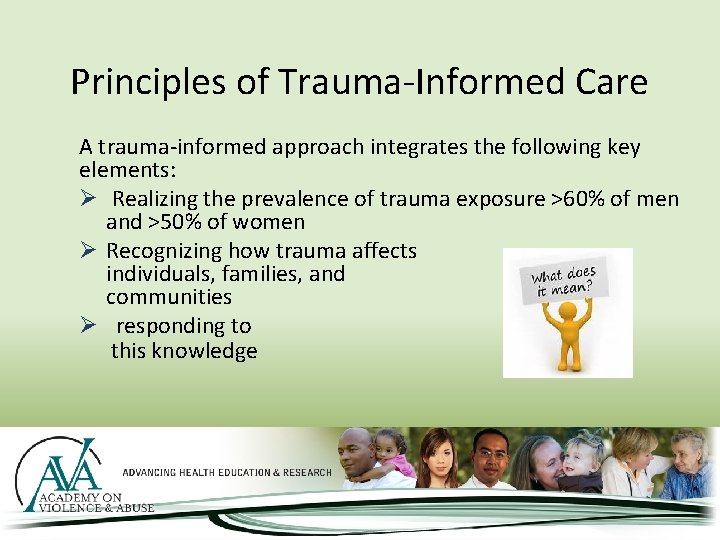 Principles of Trauma-Informed Care

A trauma-informed approach integrates the following key elements:

➢ Realizing the prevalence of trauma exposure >60% of men and >50% of women

➢ Recognizing how trauma affects individuals, families, and communities

➢ responding to this knowledge

What does it mean?

AVA
ACADEMY ON VIOLENCE & ABUSE

ADVANCING HEALTH EDUCATION & RESEARCH